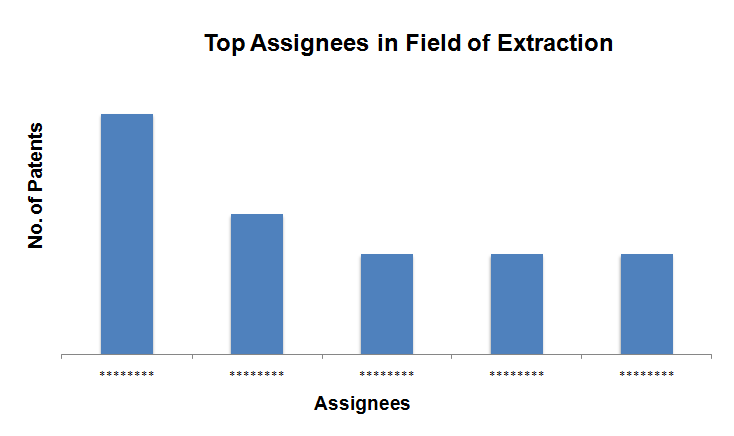 Top Assignees in Field of Extraction

No. of Patents

********
********
********
********
********

Assignees